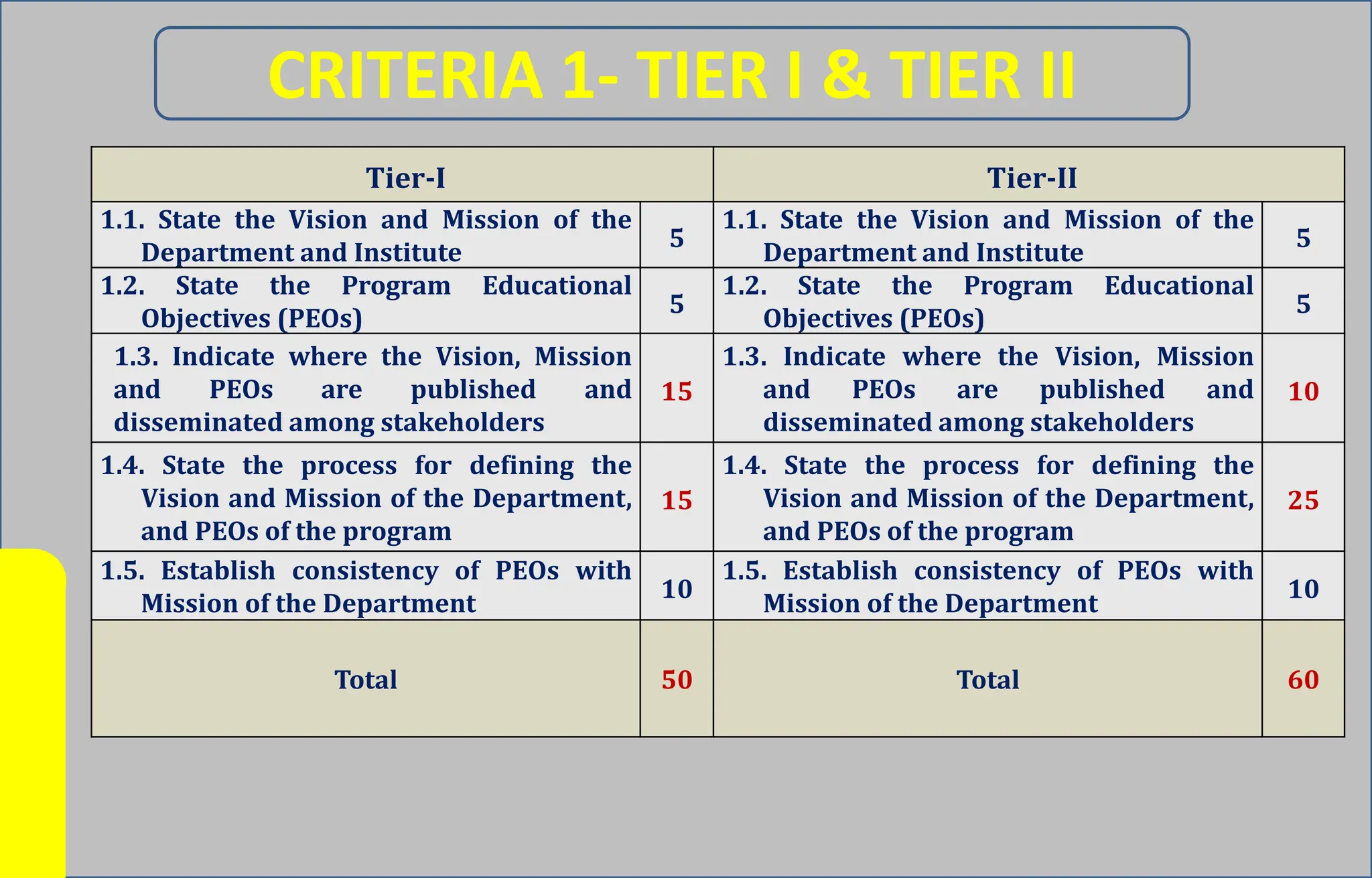 CRITERIA 1- TIER I & TIER II

| Tier-I | | Tier-II | |
|---|---|---|---|
| 1.1. State the Vision and Mission of the Department and Institute | 5 | 1.1. State the Vision and Mission of the Department and Institute | 5 |
| 1.2. State the Program Educational Objectives (PEOs) | 5 | 1.2. State the Program Educational Objectives (PEOs) | 5 |
| 1.3. Indicate where the Vision, Mission and PEOs are published and disseminated among stakeholders | 15 | 1.3. Indicate where the Vision, Mission and PEOs are published and disseminated among stakeholders | 10 |
| 1.4. State the process for defining the Vision and Mission of the Department, and PEOs of the program | 15 | 1.4. State the process for defining the Vision and Mission of the Department, and PEOs of the program | 25 |
| 1.5. Establish consistency of PEOs with Mission of the Department | 10 | 1.5. Establish consistency of PEOs with Mission of the Department | 10 |
| Total | 50 | Total | 60 |